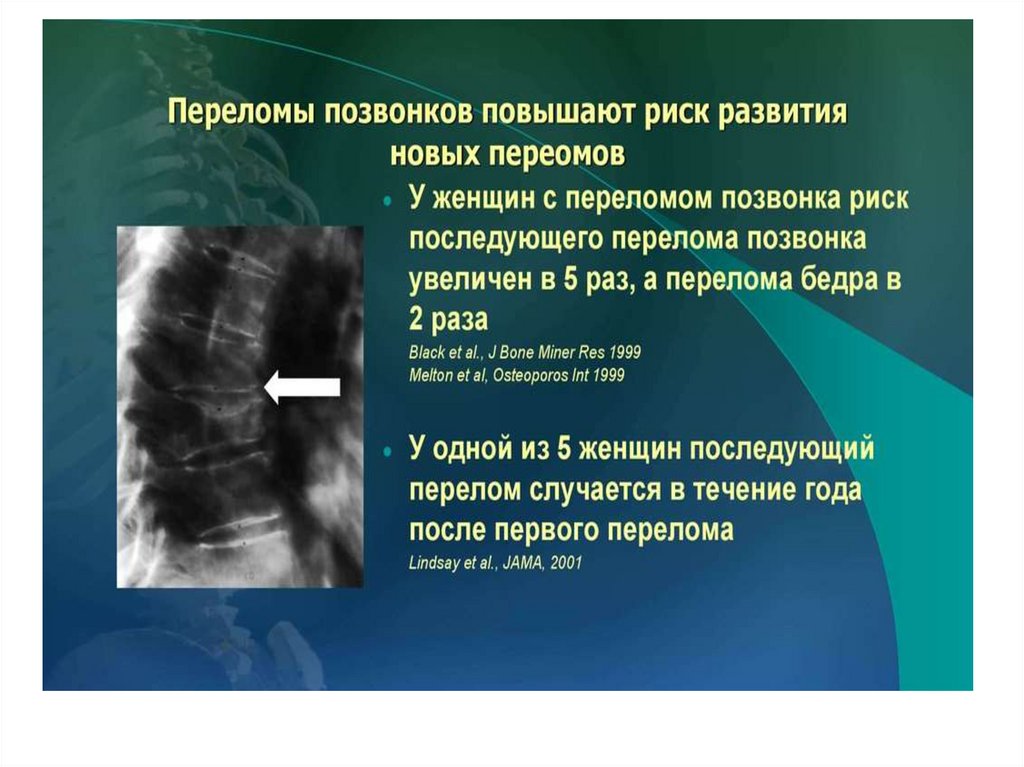 Переломы позвонков повышают риск развития новых переомов

• У женщин с переломом позвонка риск последующего перелома позвонка увеличен в 5 раз, а перелома бедра в 2 раза
Black et al., J Bone Miner Res 1999
Melton et al, Osteoporos Int 1999

• У одной из 5 женщин последующий перелом случается в течение года после первого перелома
Lindsay et al., JAMA, 2001